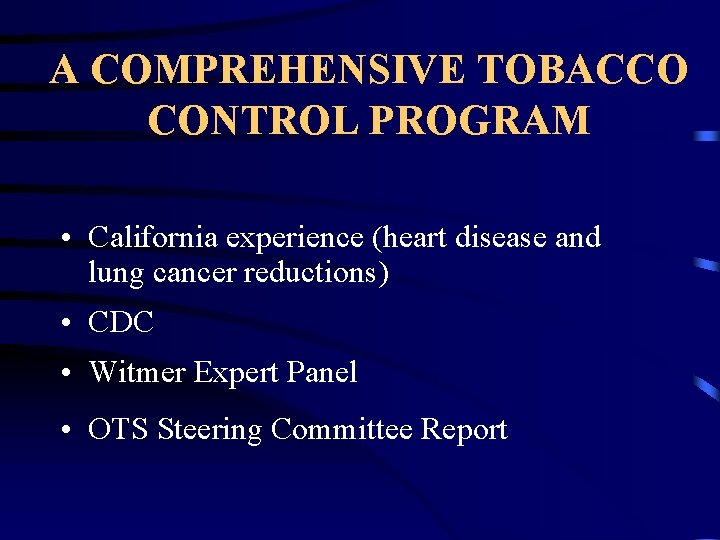 A COMPREHENSIVE TOBACCO CONTROL PROGRAM

• California experience (heart disease and lung cancer reductions)
• CDC
• Witmer Expert Panel
• OTS Steering Committee Report